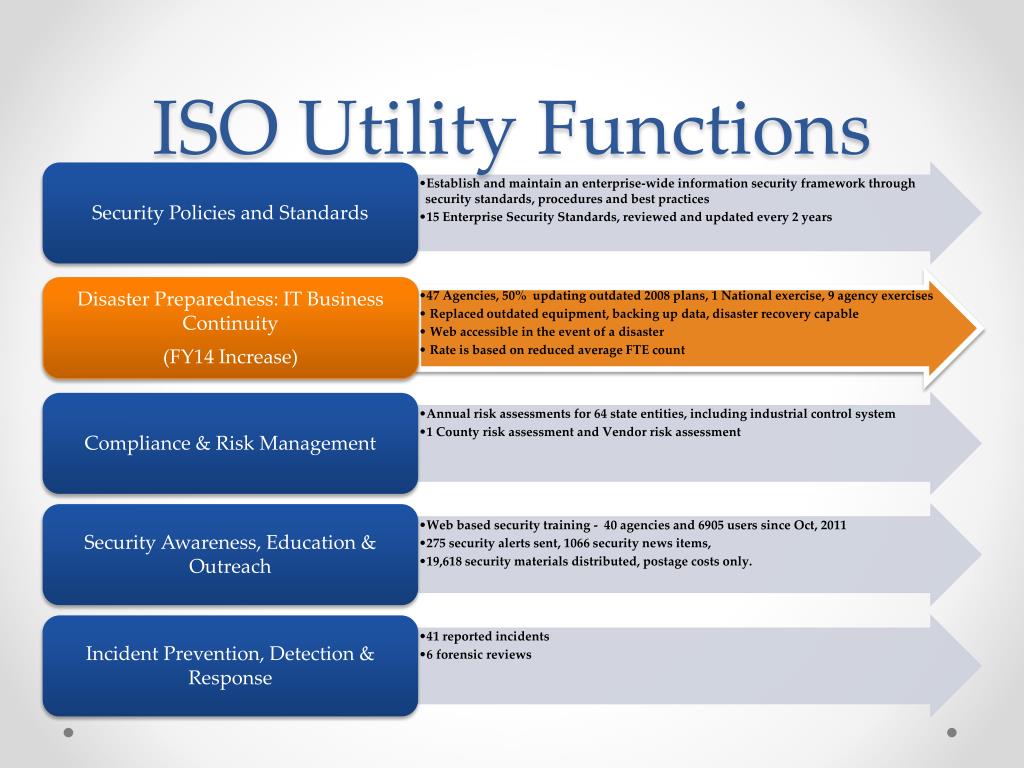 ISO Utility Functions

Security Policies and Standards

•Establish and maintain an enterprise-wide information security framework through security standards, procedures and best practices
•15 Enterprise Security Standards, reviewed and updated every 2 years

Disaster Preparedness: IT Business Continuity

(FY14 Increase)

•47 Agencies, 50% updating outdated 2008 plans, 1 National exercise, 9 agency exercises
• Replaced outdated equipment, backing up data, disaster recovery capable
• Web accessible in the event of a disaster
• Rate is based on reduced average FTE count

Compliance & Risk Management

•Annual risk assessments for 64 state entities, including industrial control system
•1 County risk assessment and Vendor risk assessment

Security Awareness, Education & Outreach

•Web based security training - 40 agencies and 6905 users since Oct, 2011
•275 security alerts sent, 1066 security news items,
•19,618 security materials distributed, postage costs only.

Incident Prevention, Detection & Response

•41 reported incidents
•6 forensic reviews